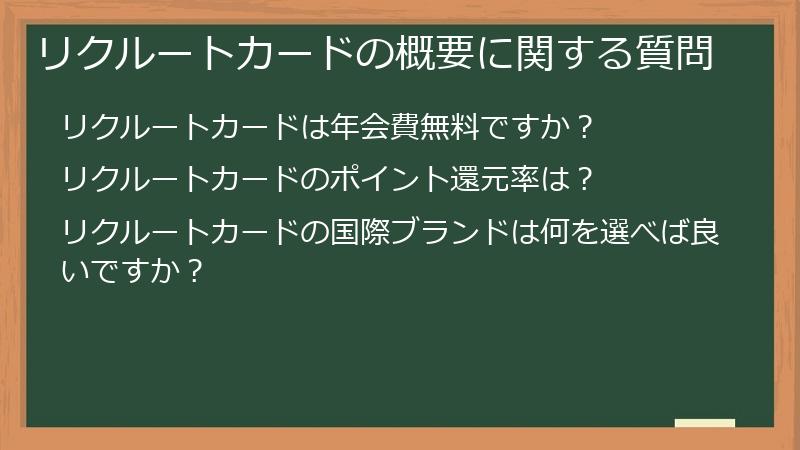 リクルートカードの概要に関する質問

リクルートカードは年会費無料ですか？

リクルートカードのポイント還元率は？

リクルートカードの国際ブランドは何を選べば良いですか？